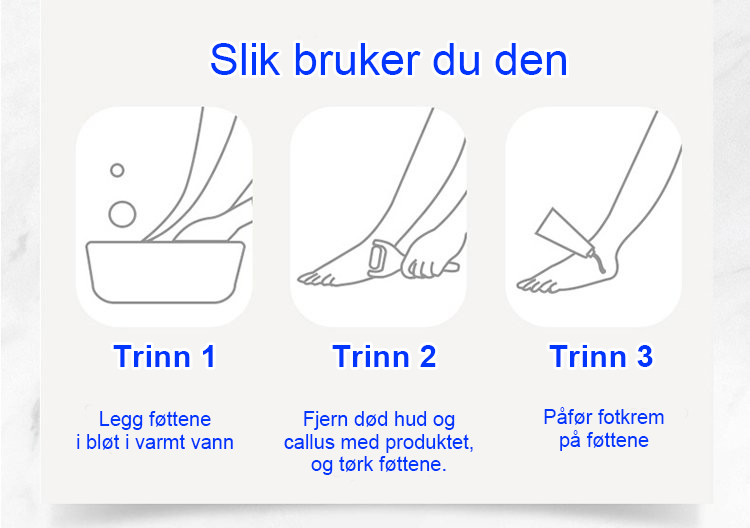 Slik bruker du den

Trinn 1

Legg føttene i bløt i varmt vann

Trinn 2

Fjern død hud og callus med produktet, og tørk føttene.

Trinn 3

Påfør fotkrem på føttene